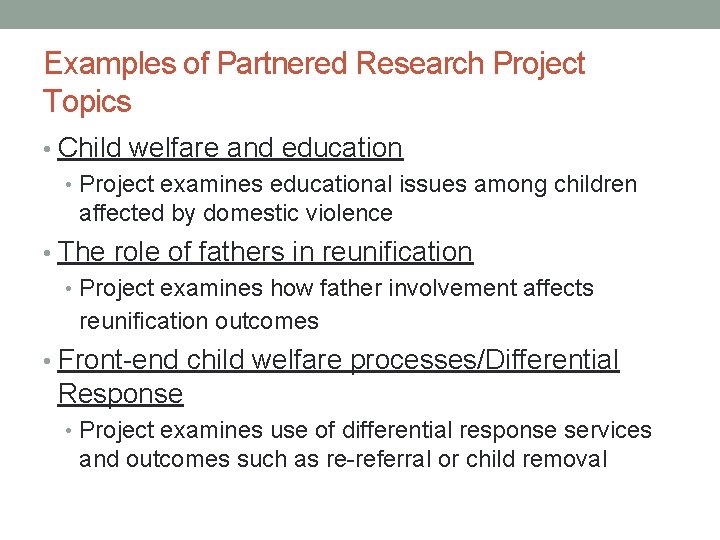 Examples of Partnered Research Project Topics

• Child welfare and education
  • Project examines educational issues among children affected by domestic violence
• The role of fathers in reunification
  • Project examines how father involvement affects reunification outcomes
• Front-end child welfare processes/Differential Response
  • Project examines use of differential response services and outcomes such as re-referral or child removal